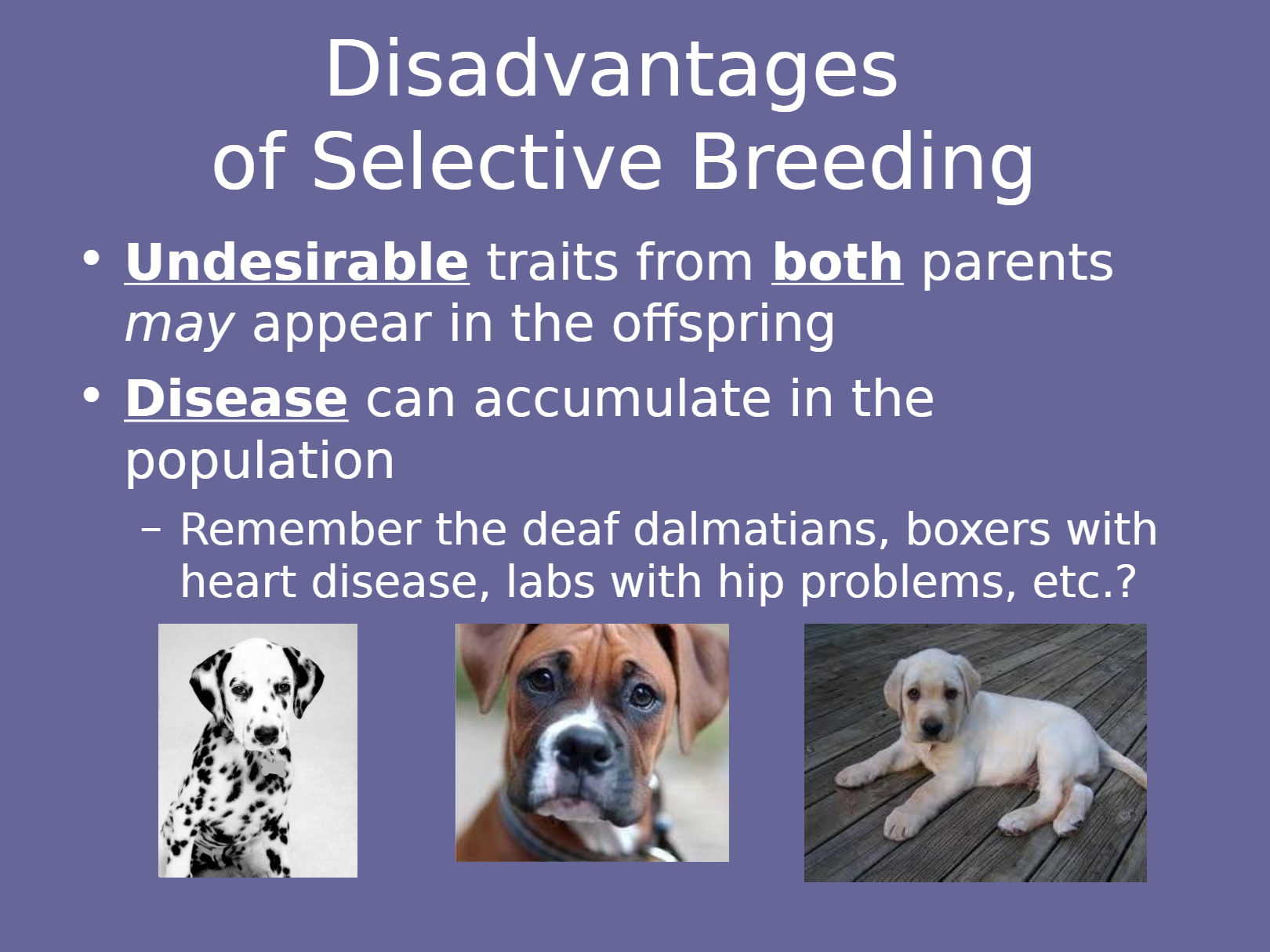 Disadvantages of Selective Breeding

• Undesirable traits from both parents may appear in the offspring
• Disease can accumulate in the population
– Remember the deaf dalmatians, boxers with heart disease, labs with hip problems, etc.?